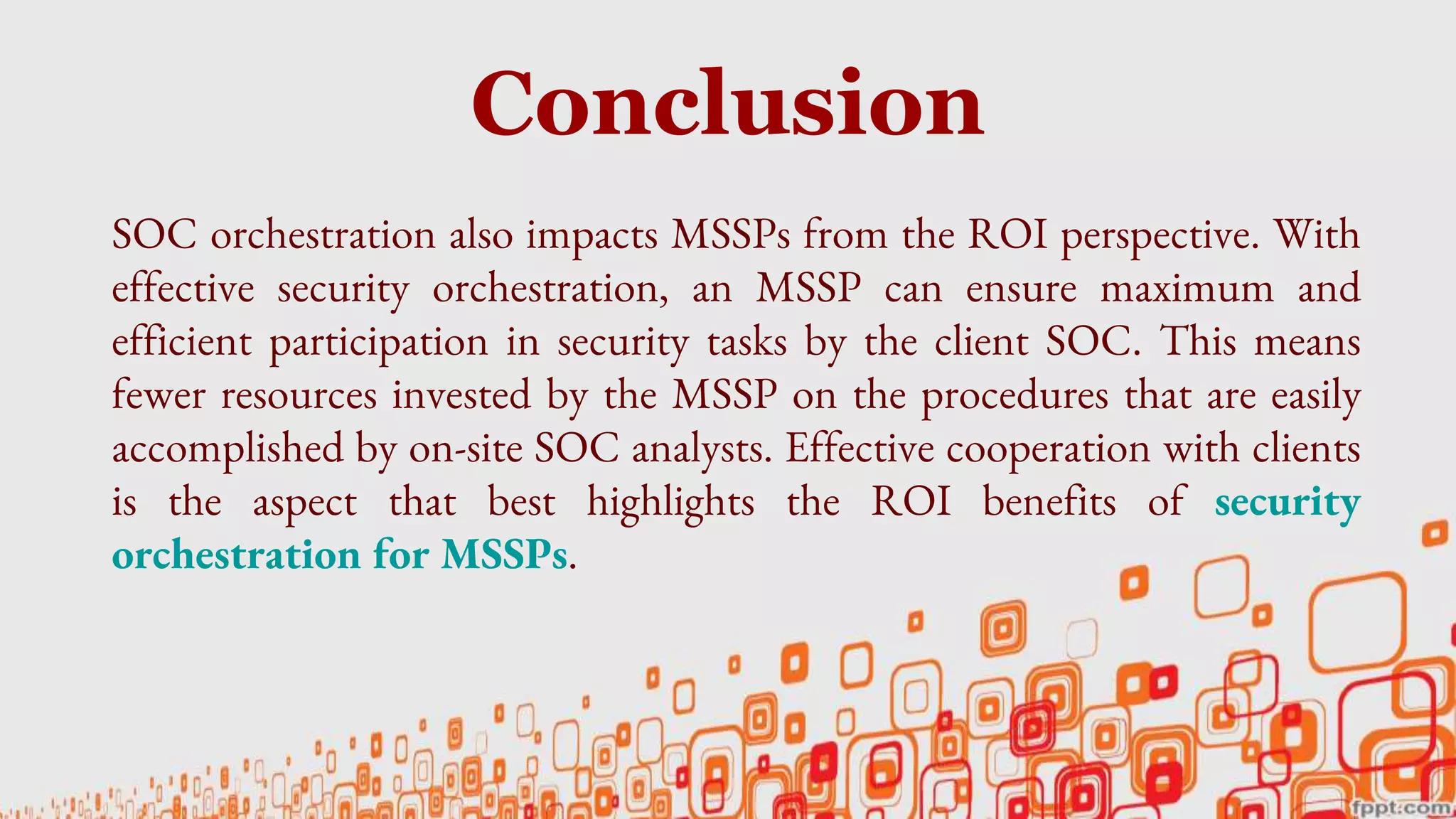 Conclusion

SOC orchestration also impacts MSSPs from the ROI perspective. With effective security orchestration, an MSSP can ensure maximum and efficient participation in security tasks by the client SOC. This means fewer resources invested by the MSSP on the procedures that are easily accomplished by on-site SOC analysts. Effective cooperation with clients is the aspect that best highlights the ROI benefits of security orchestration for MSSPs.

fppt.com